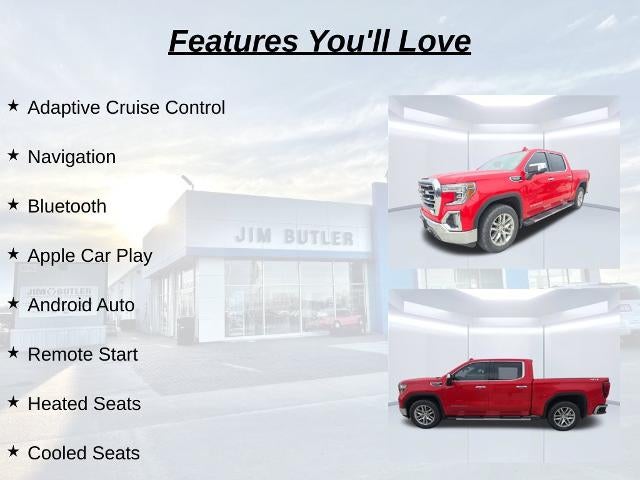 Features You'll Love

★ Adaptive Cruise Control

★ Navigation

★ Bluetooth

★ Apple Car Play

★ Android Auto

★ Remote Start

★ Heated Seats

★ Cooled Seats

JIM BUTLER

JIM BUTLER